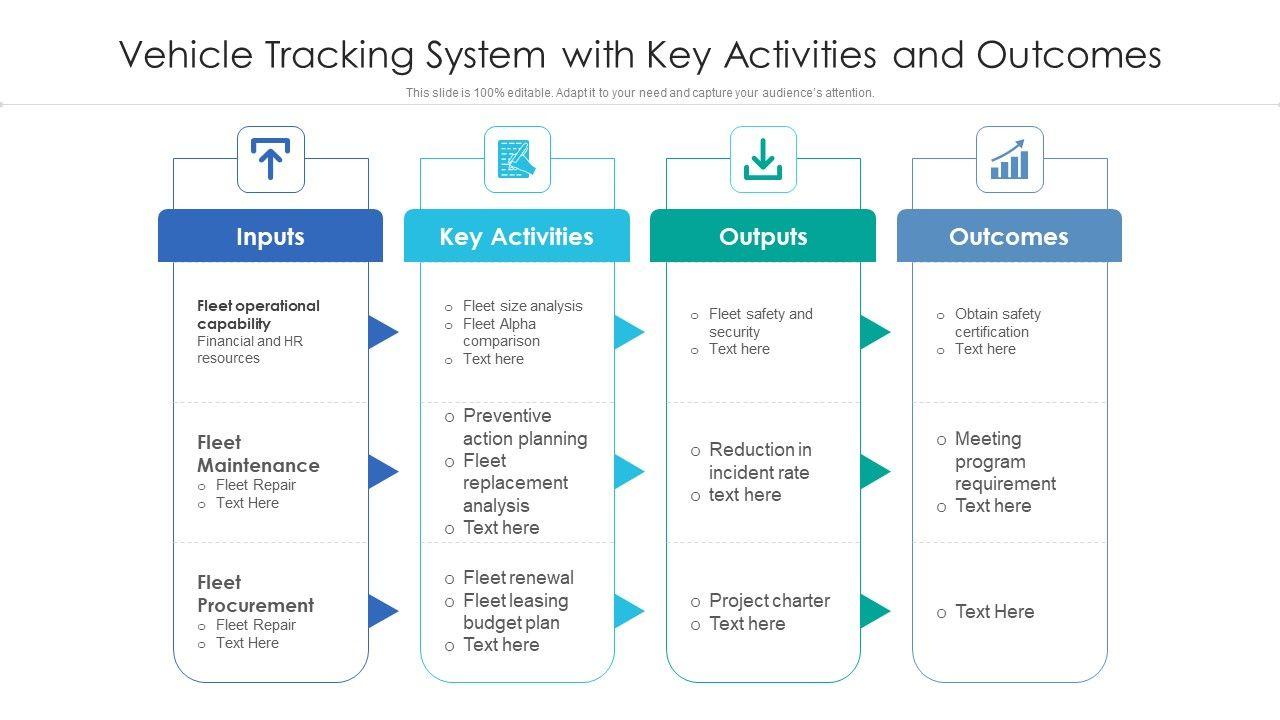 Vehicle Tracking System with Key Activities and Outcomes

This slide is 100% editable. Adapt it to your need and capture your audience's attention.

Inputs

Fleet operational capability
Financial and HR resources

Fleet Maintenance
o Fleet Repair
o Text Here

Fleet Procurement
o Fleet Repair
o Text Here

Key Activities

o Fleet size analysis
o Fleet Alpha comparison
o Text here

o Preventive action planning
o Fleet replacement analysis
o Text here

o Fleet renewal
o Fleet leasing budget plan
o Text here

Outputs

o Fleet safety and security
o Text here

o Reduction in incident rate
o text here

o Project charter
o Text here

Outcomes

o Obtain safety certification
o Text here

o Meeting program requirement
o Text here

o Text Here